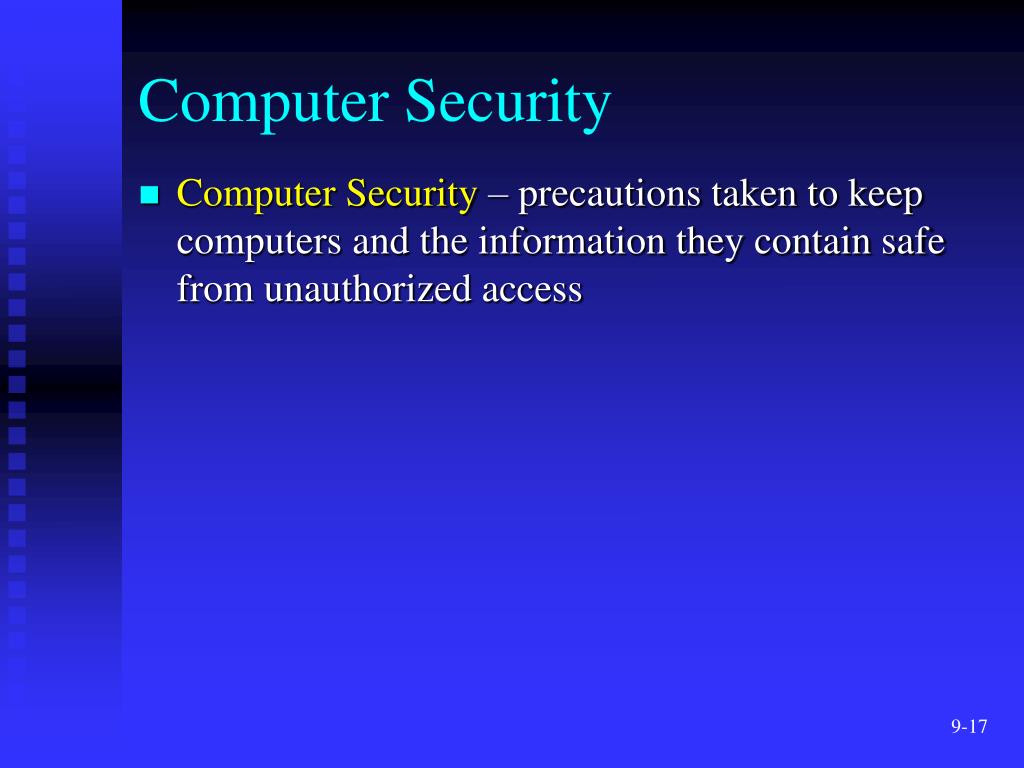 Computer Security

Computer Security – precautions taken to keep computers and the information they contain safe from unauthorized access

9-17